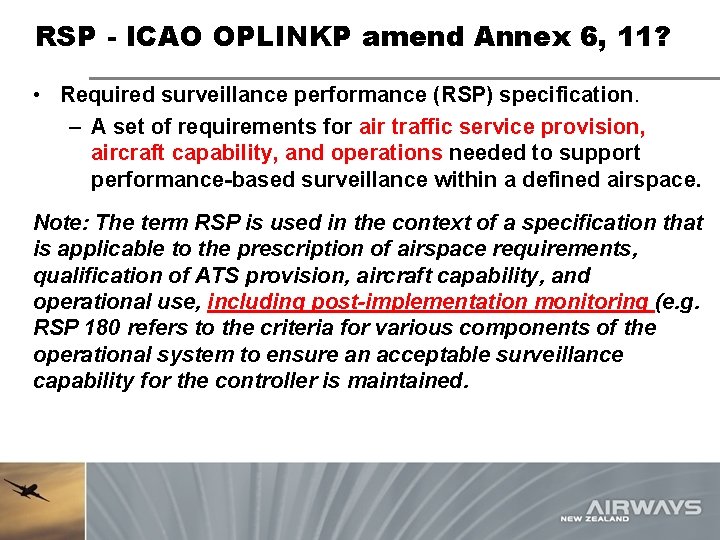 RSP - ICAO OPLINKP amend Annex 6, 11?

• Required surveillance performance (RSP) specification.

– A set of requirements for air traffic service provision, aircraft capability, and operations needed to support performance-based surveillance within a defined airspace.

Note: The term RSP is used in the context of a specification that is applicable to the prescription of airspace requirements, qualification of ATS provision, aircraft capability, and operational use, including post-implementation monitoring (e.g. RSP 180 refers to the criteria for various components of the operational system to ensure an acceptable surveillance capability for the controller is maintained.

AIRWAYS
NEW ZEALAND